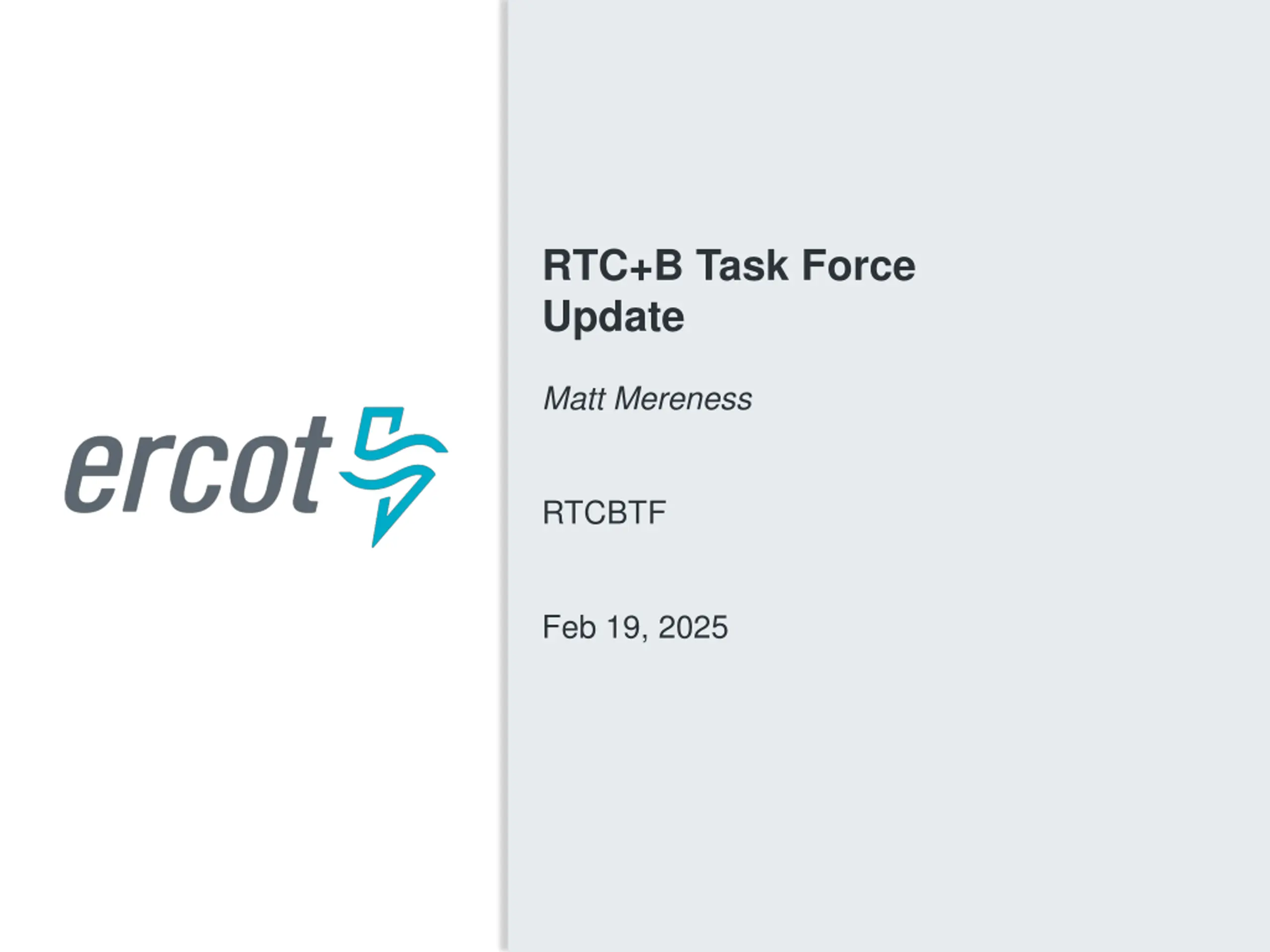 ercot

RTC+B Task Force Update

Matt Mereness

RTCBTF

Feb 19, 2025